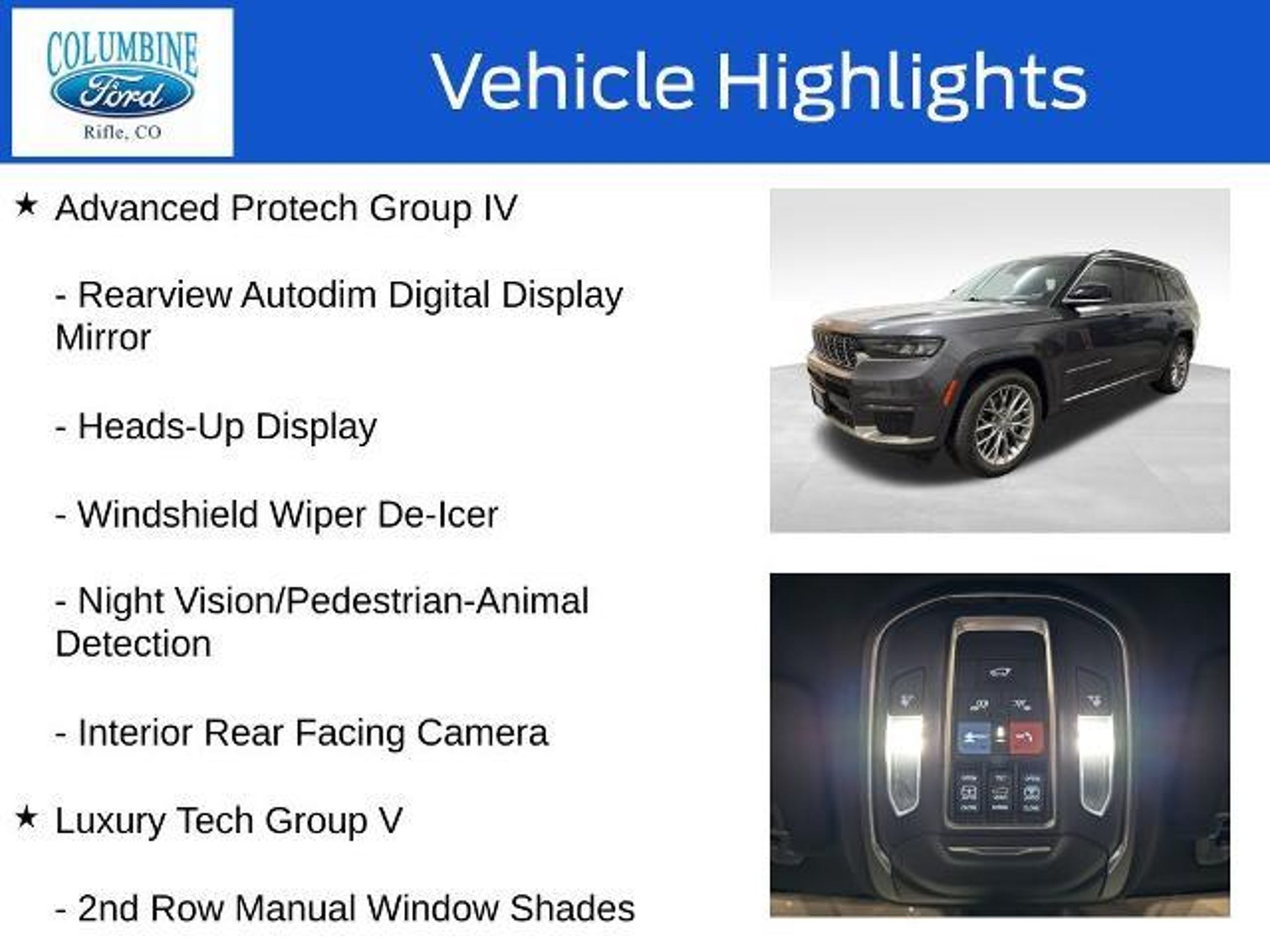 COLUMBINE
Ford
Rifle, CO

Vehicle Highlights

★ Advanced Protech Group IV

- Rearview Autodim Digital Display Mirror

- Heads-Up Display

- Windshield Wiper De-Icer

- Night Vision/Pedestrian-Animal Detection

- Interior Rear Facing Camera

★ Luxury Tech Group V

- 2nd Row Manual Window Shades